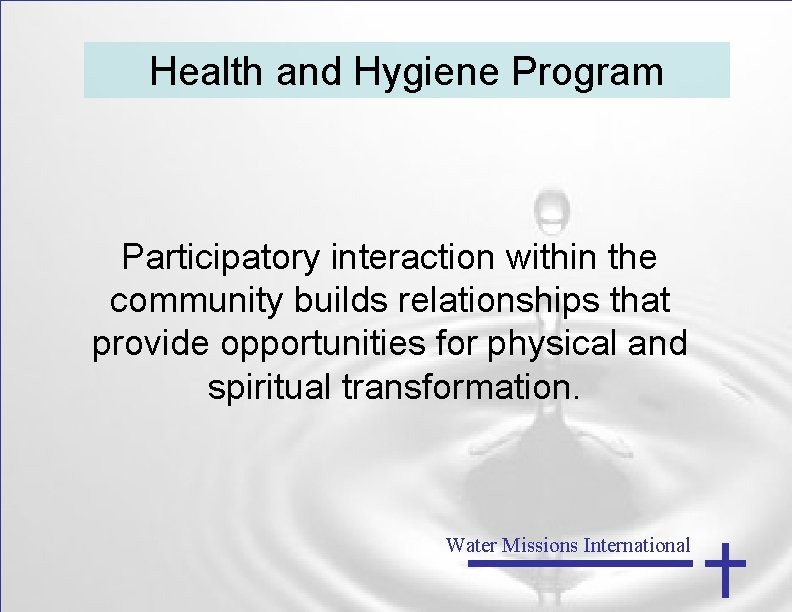 Health and Hygiene Program

Participatory interaction within the community builds relationships that provide opportunities for physical and spiritual transformation.

Water Missions International